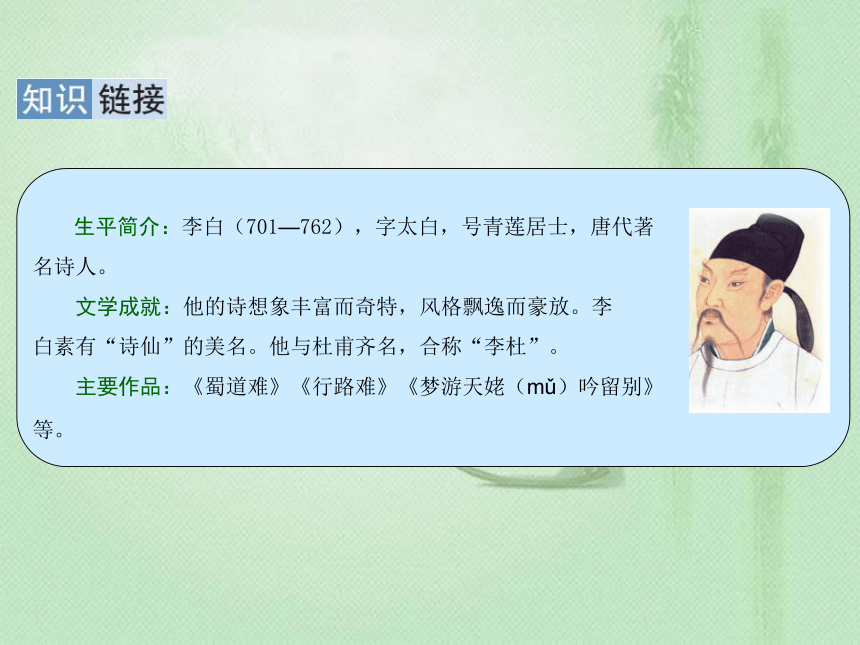 知识链接

生平简介：李白（701—762），字太白，号青莲居士，唐代著名诗人。

文学成就：他的诗想象丰富而奇特，风格飘逸而豪放。李白素有“诗仙”的美名。他与杜甫齐名，合称“李杜”。

主要作品：《蜀道难》《行路难》《梦游天姥（mǔ）吟留别》等。